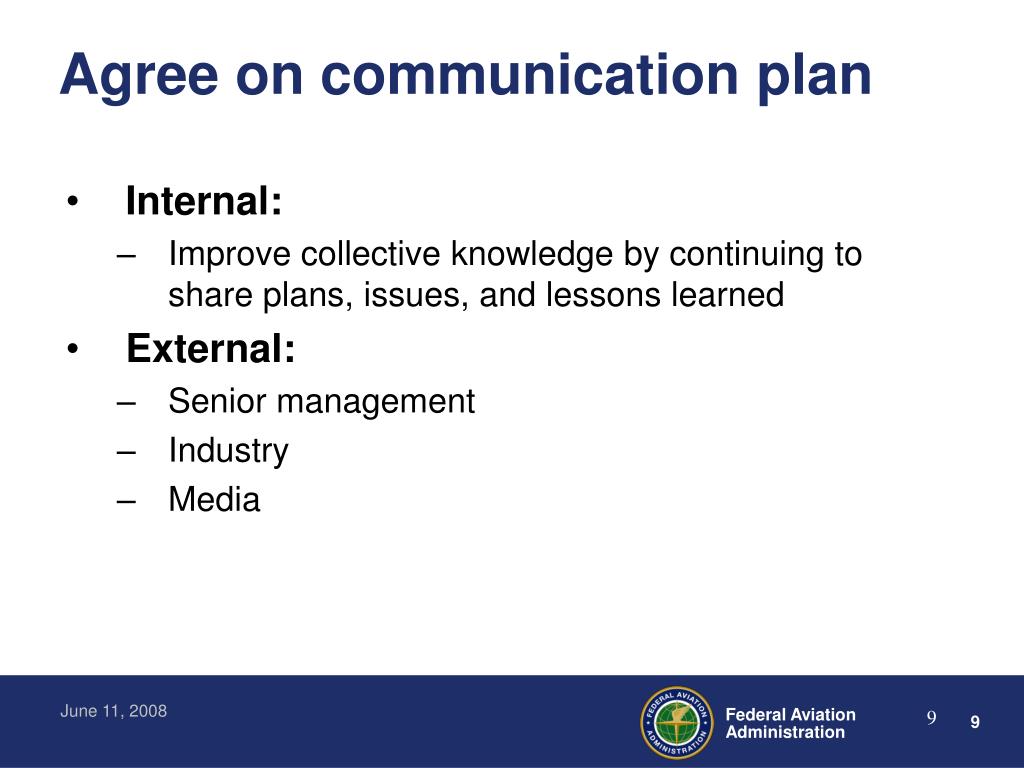 Agree on communication plan

• Internal:
– Improve collective knowledge by continuing to share plans, issues, and lessons learned
• External:
– Senior management
– Industry
– Media

June 11, 2008

FEDERAL AVIATION ADMINISTRATION

Federal Aviation Administration

9

9